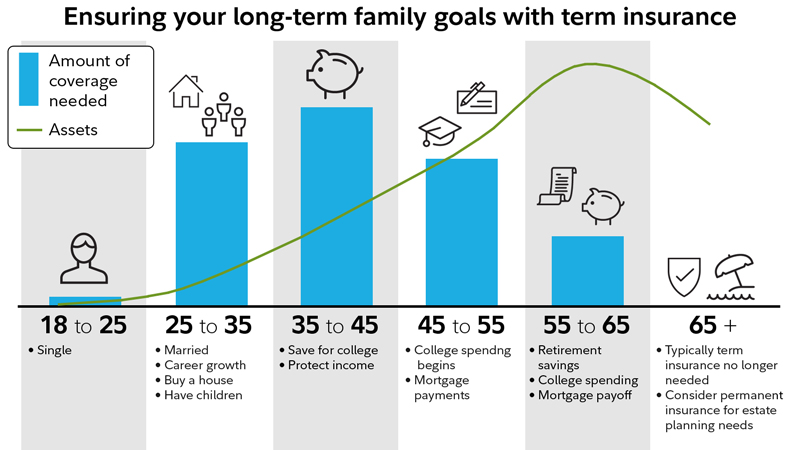 Ensuring your long-term family goals with term insurance

Amount of coverage needed

Assets

18 to 25
• Single

25 to 35
• Married
• Career growth
• Buy a house
• Have children

35 to 45
• Save for college
• Protect income

45 to 55
• College spendng begins
• Mortgage payments

55 to 65
• Retirement savings
• College spending
• Mortgage payoff

65 +
• Typically term insurance no longer needed
• Consider permanent insurance for estate planning needs